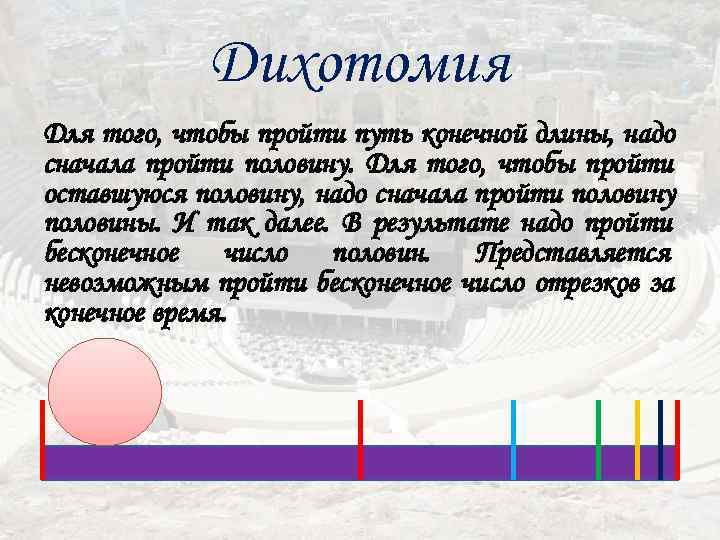 Дихотомия

Для того, чтобы пройти путь конечной длины, надо сначала пройти половину. Для того, чтобы пройти оставшуюся половину, надо сначала пройти половину половины. И так далее. В результате надо пройти бесконечное число половин. Представляется невозможным пройти бесконечное число отрезков за конечное время.